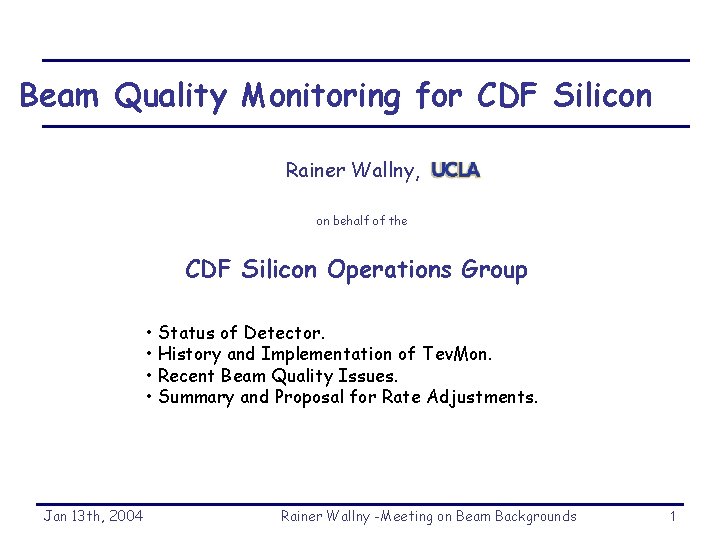 Beam Quality Monitoring for CDF Silicon

Rainer Wallny, UCLA

on behalf of the

CDF Silicon Operations Group

• Status of Detector.
• History and Implementation of TevMon.
• Recent Beam Quality Issues.
• Summary and Proposal for Rate Adjustments.

Jan 13th, 2004

Rainer Wallny -Meeting on Beam Backgrounds

1